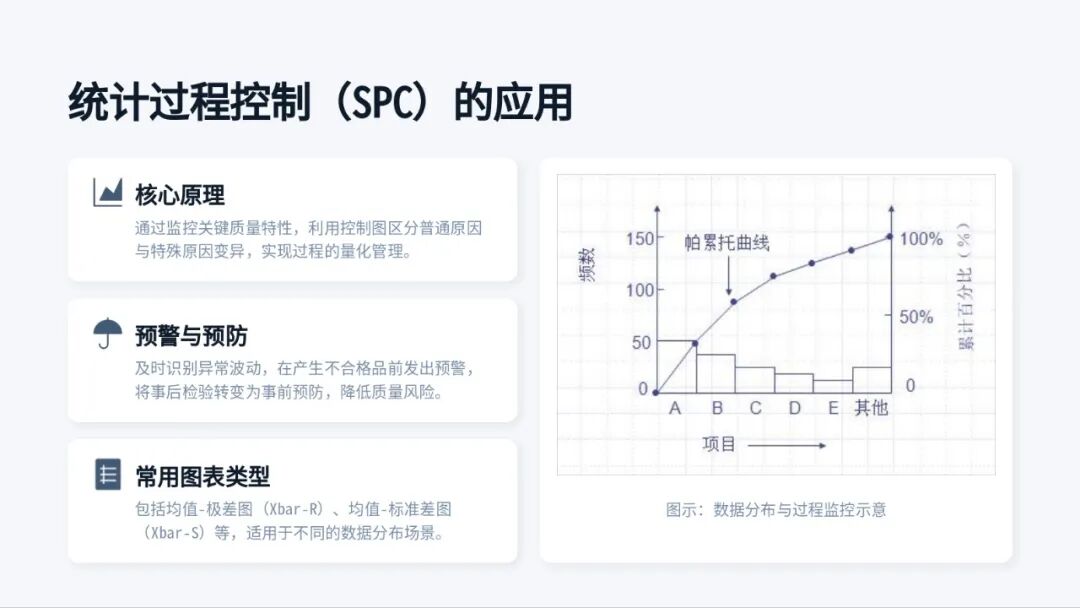 统计过程控制（SPC）的应用

核心原理

通过监控关键质量特性，利用控制图区分普通原因与特殊原因变异，实现过程的量化管理。

预警与预防

及时识别异常波动，在产生不合格品前发出预警，将事后检验转变为事前预防，降低质量风险。

常用图表类型

包括均值-极差图（Xbar-R）、均值-标准差图（Xbar-S）等，适用于不同的数据分布场景。

频数

150
100
50
0

帕累托曲线

100%
50%
0

累计百分比（%）

A B C D E 其他

项目

图示：数据分布与过程监控示意